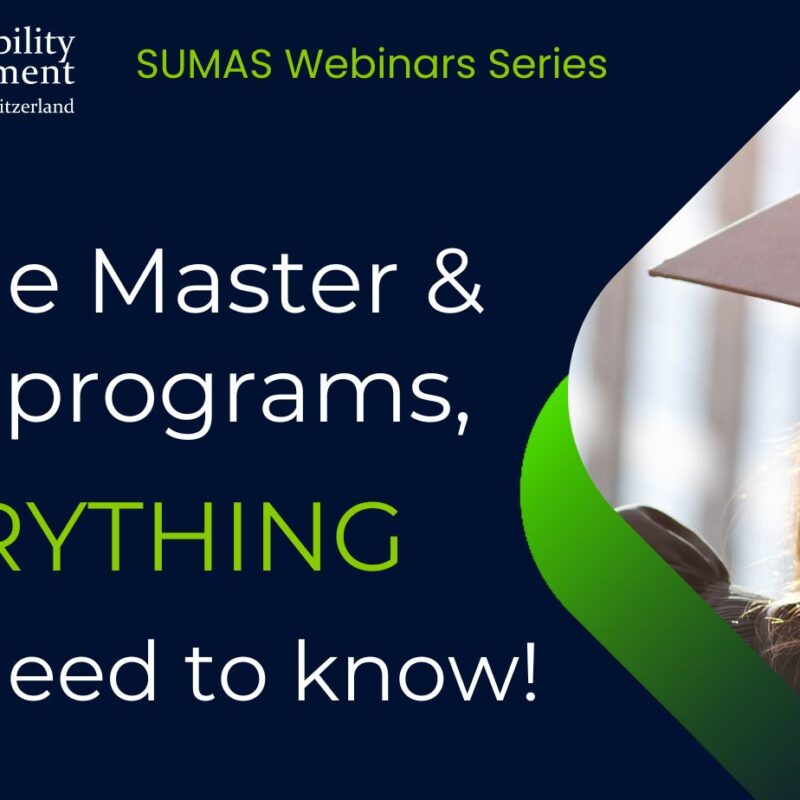 bility
ment
itzerland

SUMAS Webinars Series

e Master &
programs,
RYTHING
eed to know!